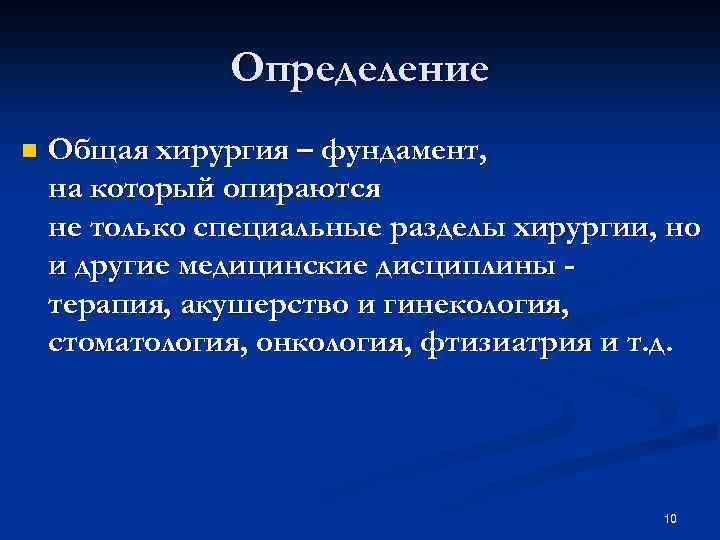 Определение

Общая хирургия – фундамент, на который опираются не только специальные разделы хирургии, но и другие медицинские дисциплины - терапия, акушерство и гинекология, стоматология, онкология, фтизиатрия и т.д.

10